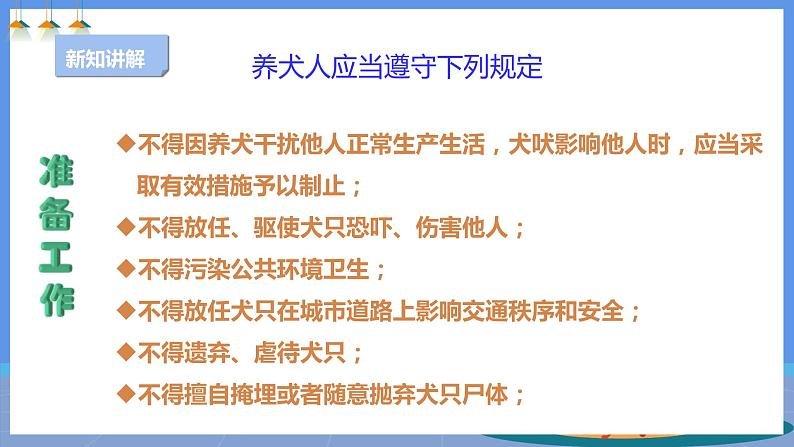 新知讲解

养犬人应当遵守下列规定

准备工作

◆不得因养犬干扰他人正常生产生活，犬吠影响他人时，应当采取有效措施予以制止；

◆不得放任、驱使犬只恐吓、伤害他人；

◆不得污染公共环境卫生；

◆不得放任犬只在城市道路上影响交通秩序和安全；

◆不得遗弃、虐待犬只；

◆不得擅自掩埋或者随意抛弃犬只尸体；